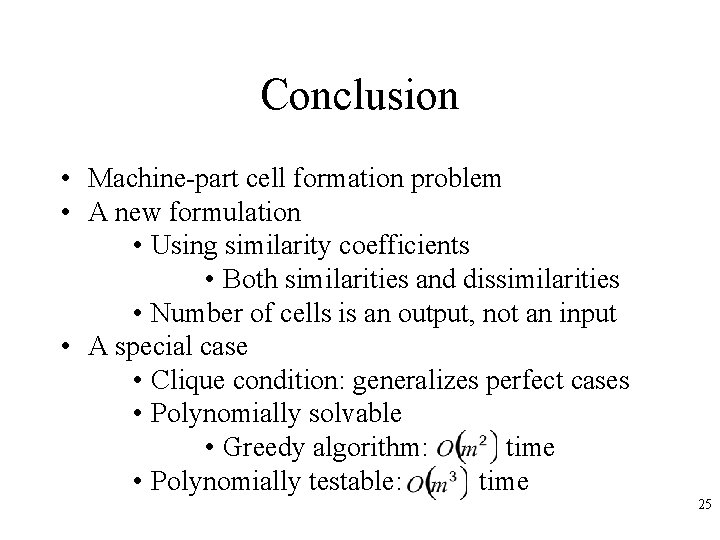 Conclusion

• Machine-part cell formation problem
• A new formulation
  • Using similarity coefficients
    • Both similarities and dissimilarities
  • Number of cells is an output, not an input
• A special case
  • Clique condition: generalizes perfect cases
  • Polynomially solvable
    • Greedy algorithm: $O(m^2)$ time
  • Polynomially testable: $O(m^3)$ time

25